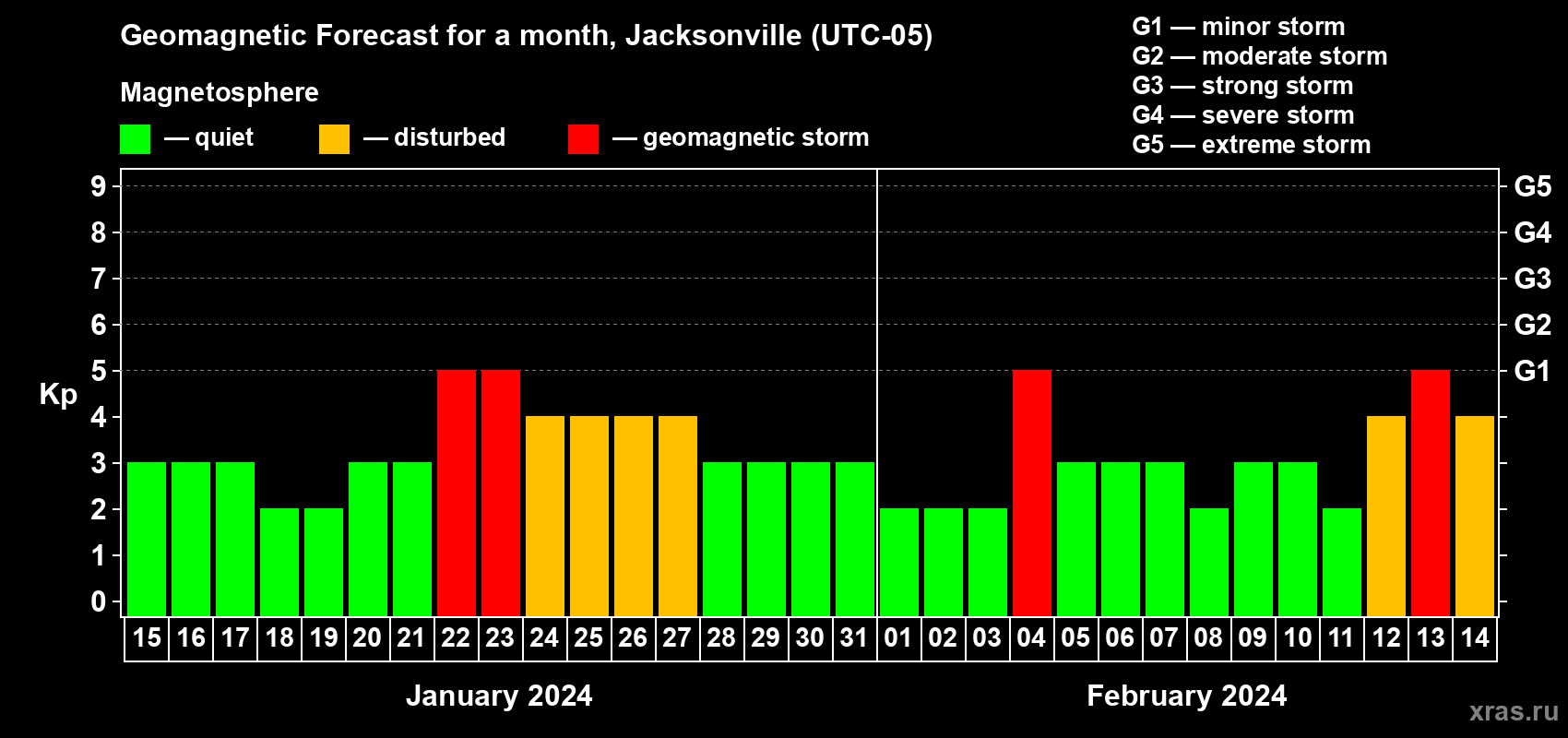 Geomagnetic Forecast for a month, Jacksonville (UTC-05)

Magnetosphere

— quiet — disturbed — geomagnetic storm

G1 — minor storm
G2 — moderate storm
G3 — strong storm
G4 — severe storm
G5 — extreme storm

Kp

9
8
7
6
5
4
3
2
1
0

G5
G4
G3
G2
G1

15 16 17 18 19 20 21 22 23 24 25 26 27 28 29 30 31 01 02 03 04 05 06 07 08 09 10 11 12 13 14

January 2024

February 2024

xras.ru